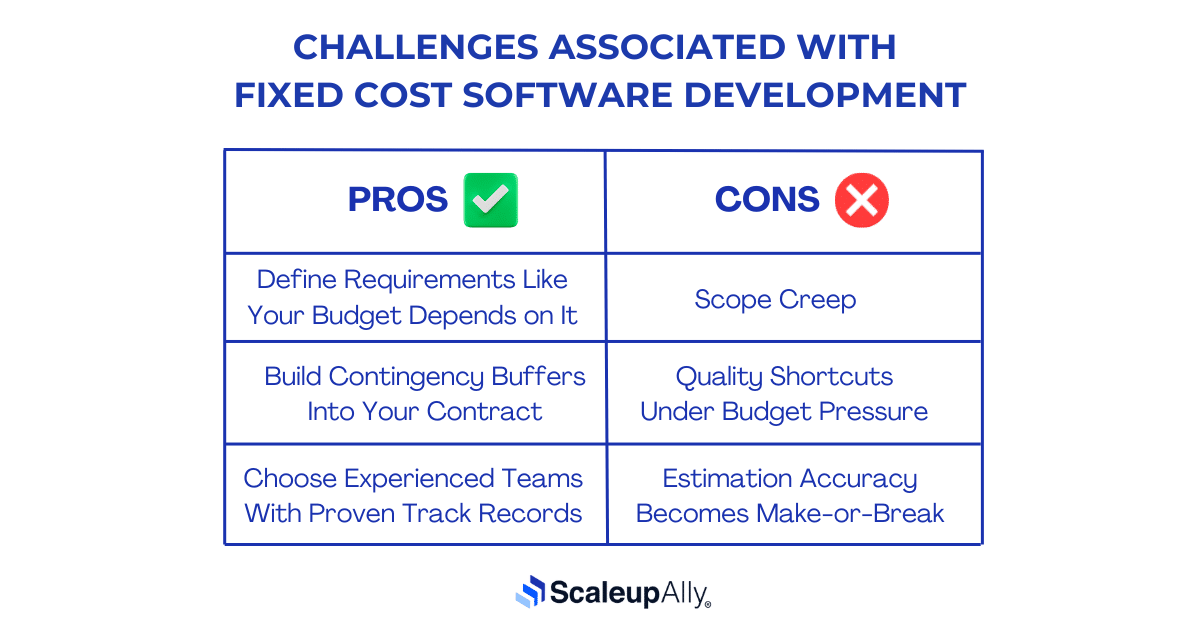 CHALLENGES ASSOCIATED WITH FIXED COST SOFTWARE DEVELOPMENT

| PROS | CONS |
|---|---|
| Define Requirements Like Your Budget Depends on It | Scope Creep |
| Build Contingency Buffers Into Your Contract | Quality Shortcuts Under Budget Pressure |
| Choose Experienced Teams With Proven Track Records | Estimation Accuracy Becomes Make-or-Break |

ScaleupAlly®